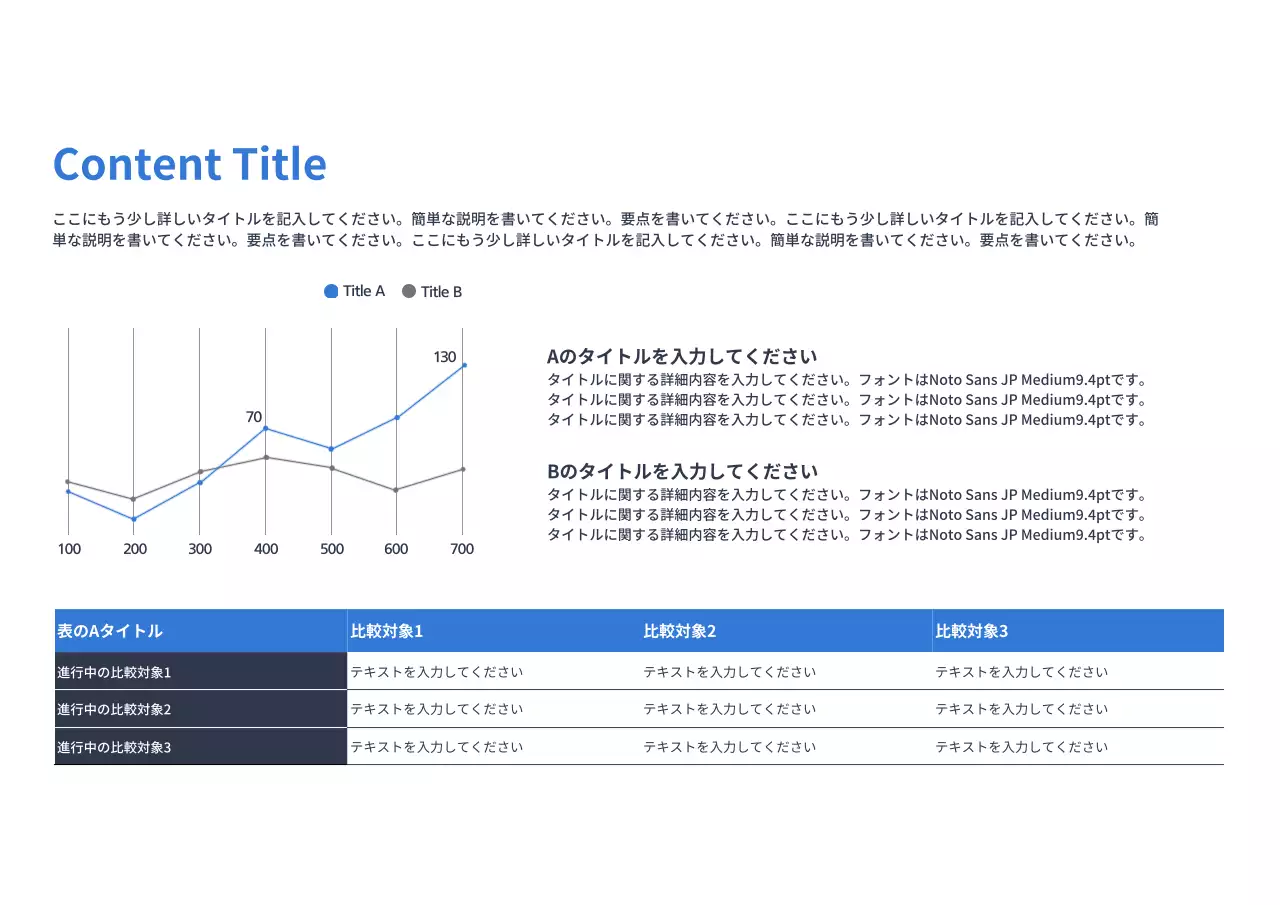 Content Title

ここにもう少し詳しいタイトルを記入してください。簡単な説明を書いてください。要点を書いてください。ここにもう少し詳しいタイトルを記入してください。簡単な説明を書いてください。要点を書いてください。ここにもう少し詳しいタイトルを記入してください。簡単な説明を書いてください。要点を書いてください。

Title A Title B

130
70
100 200 300 400 500 600 700

Aのタイトルを入力してください
タイトルに関する詳細内容を入力してください。フォントはNoto Sans JP Medium9.4ptです。
タイトルに関する詳細内容を入力してください。フォントはNoto Sans JP Medium9.4ptです。
タイトルに関する詳細内容を入力してください。フォントはNoto Sans JP Medium9.4ptです。

Bのタイトルを入力してください
タイトルに関する詳細内容を入力してください。フォントはNoto Sans JP Medium9.4ptです。
タイトルに関する詳細内容を入力してください。フォントはNoto Sans JP Medium9.4ptです。
タイトルに関する詳細内容を入力してください。フォントはNoto Sans JP Medium9.4ptです。

| 表のAタイトル | 比較対象1 | 比較対象2 | 比較対象3 |
|---|---|---|---|
| 進行中の比較対象1 | テキストを入力してください | テキストを入力してください | テキストを入力してください |
| 進行中の比較対象2 | テキストを入力してください | テキストを入力してください | テキストを入力してください |
| 進行中の比較対象3 | テキストを入力してください | テキストを入力してください | テキストを入力してください |